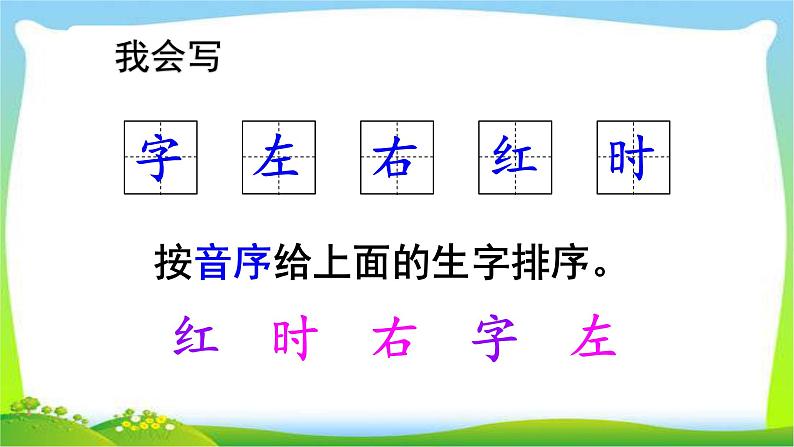 我会写

字 左 右 红 时

按音序给上面的生字排序。

红 时 右 字 左